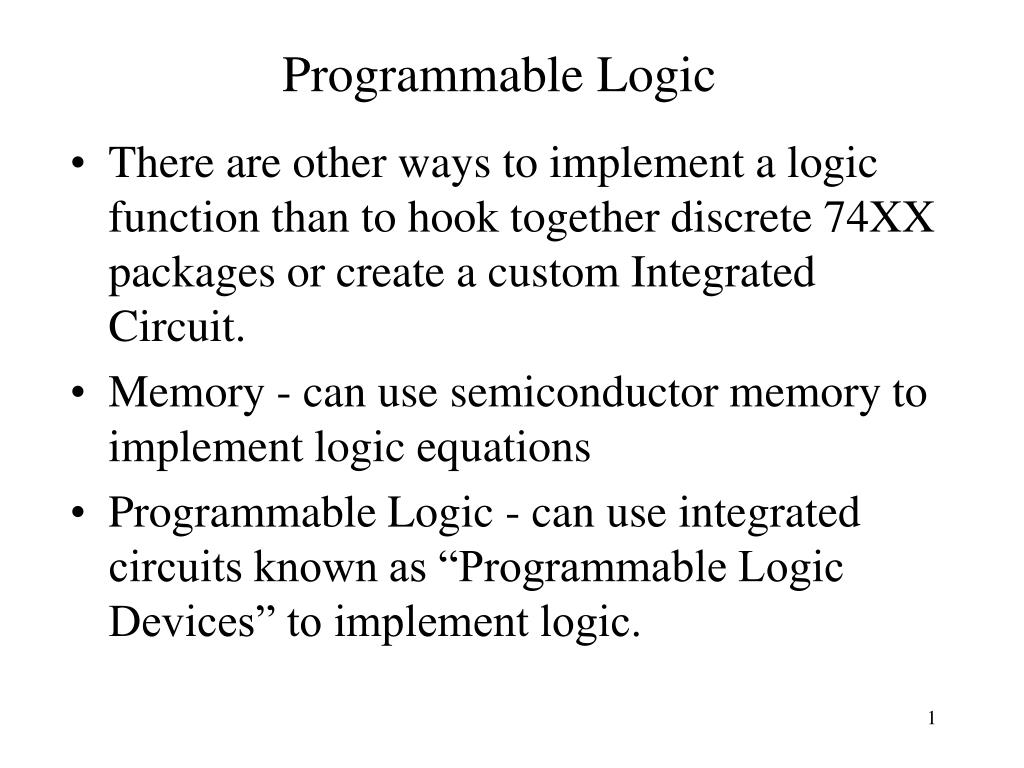 Programmable Logic

• There are other ways to implement a logic function than to hook together discrete 74XX packages or create a custom Integrated Circuit.

• Memory - can use semiconductor memory to implement logic equations

• Programmable Logic - can use integrated circuits known as “Programmable Logic Devices” to implement logic.

1